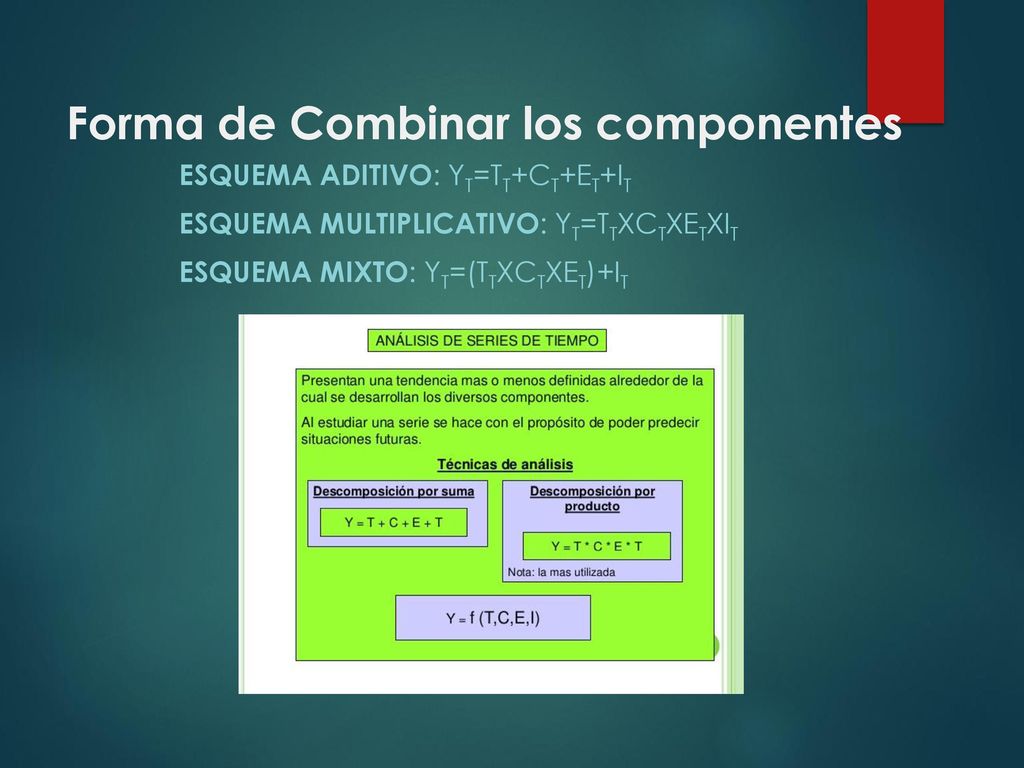 Forma de Combinar los componentes

ESQUEMA ADITIVO: $Y_T=T_T+C_T+E_T+I_T$

ESQUEMA MULTIPLICATIVO: $Y_T=T_TXC_TXE_TXI_T$

ESQUEMA MIXTO: $Y_T=(T_TXC_TXE_T)+I_T$

ANÁLISIS DE SERIES DE TIEMPO

Presentan una tendencia mas o menos definidas alrededor de la cual se desarrollan los diversos componentes.

Al estudiar una serie se hace con el propósito de poder predecir situaciones futuras.

Técnicas de análisis

Descomposición por suma

Y = T + C + E + T

Descomposición por producto

Y = T * C * E * T

Nota: la mas utilizada

Y = f (T,C,E,I)